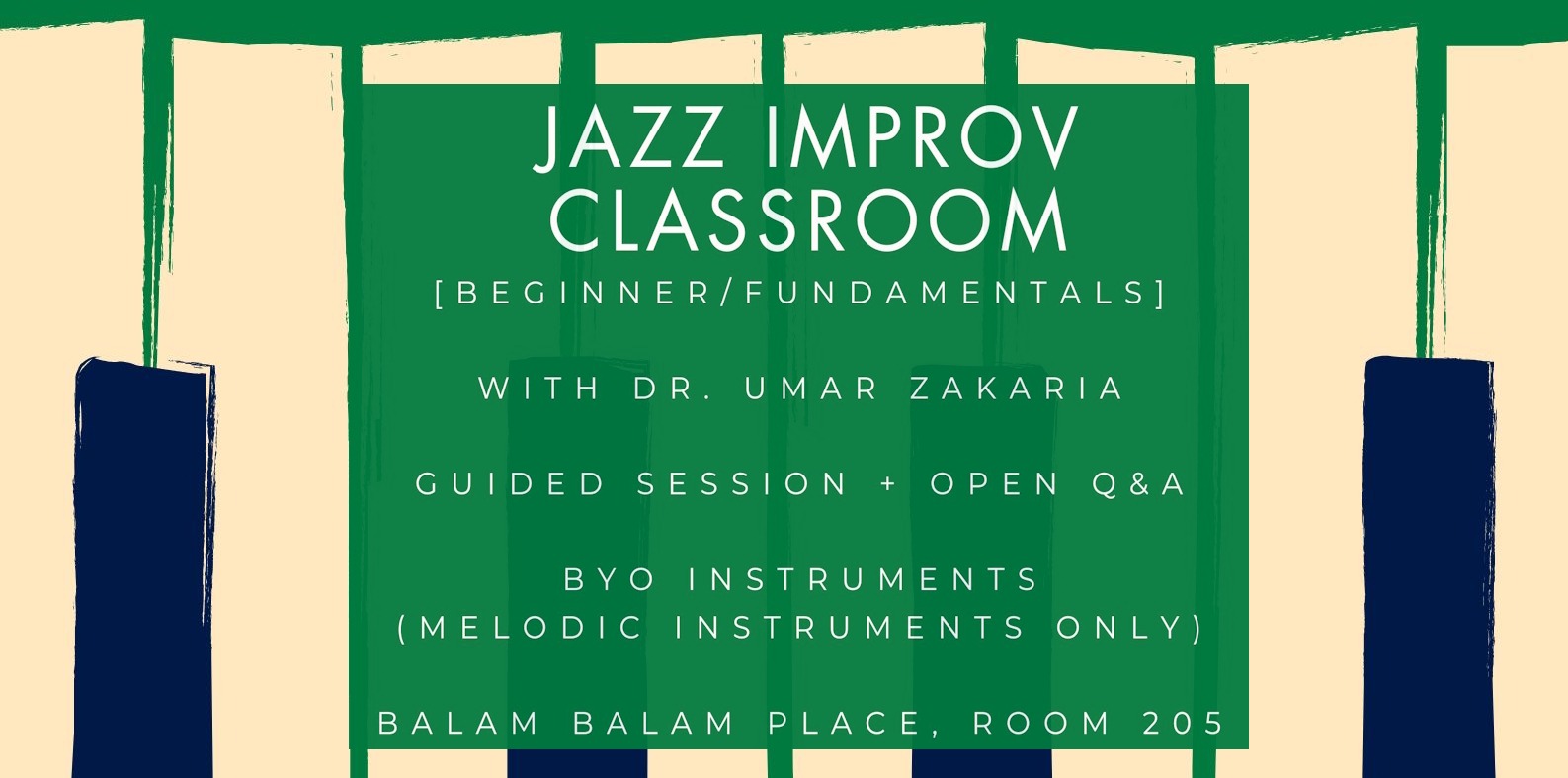 JAZZ IMPROV CLASSROOM
[BEGINNER/FUNDAMENTALS]

WITH DR. UMAR ZAKARIA

GUIDED SESSION + OPEN Q&A

BYO INSTRUMENTS
(MELODIC INSTRUMENTS ONLY)

BALAM BALAM PLACE, ROOM 205